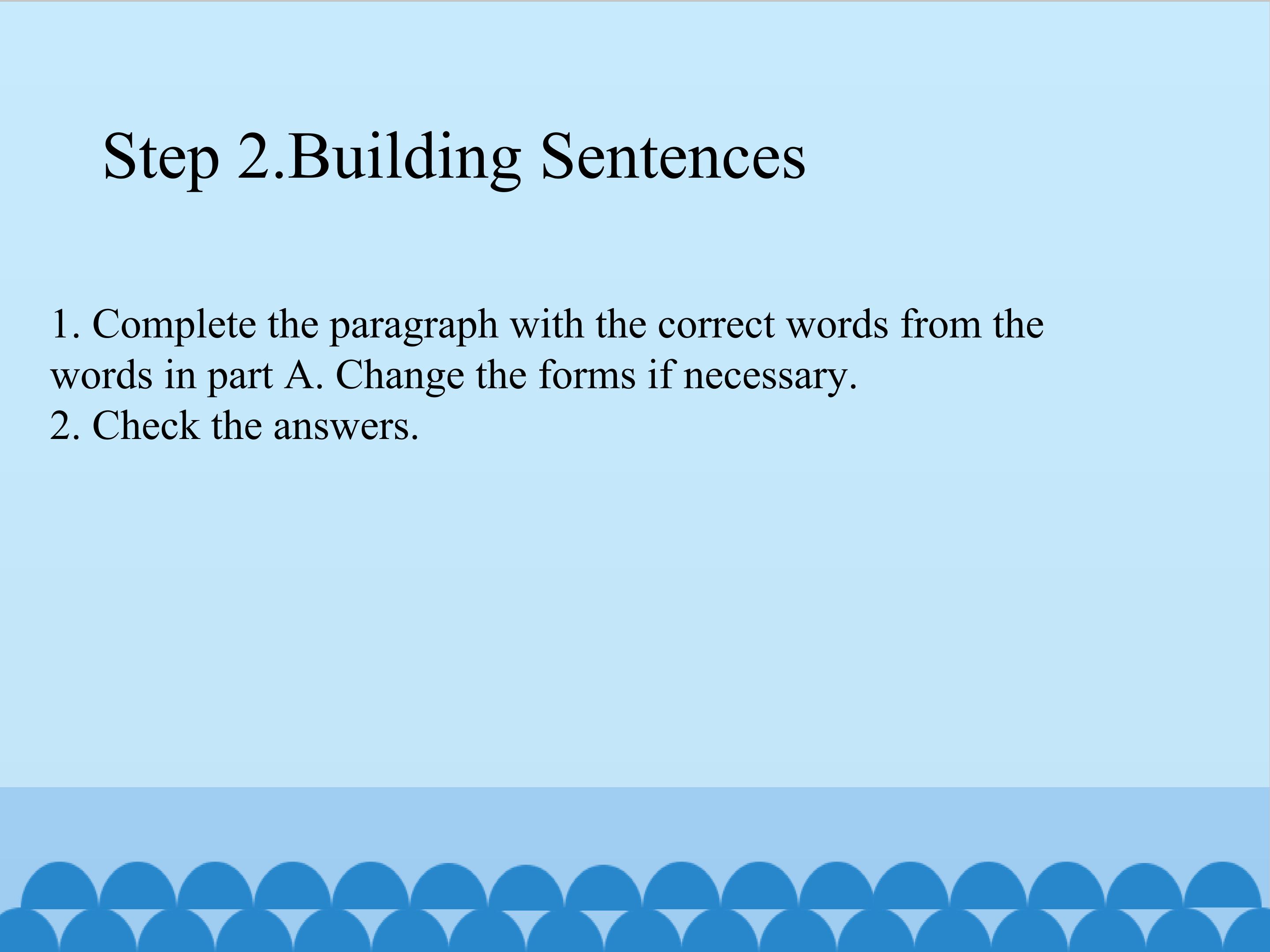 Step 2.Building Sentences

1. Complete the paragraph with the correct words from the words in part A. Change the forms if necessary.
2. Check the answers.